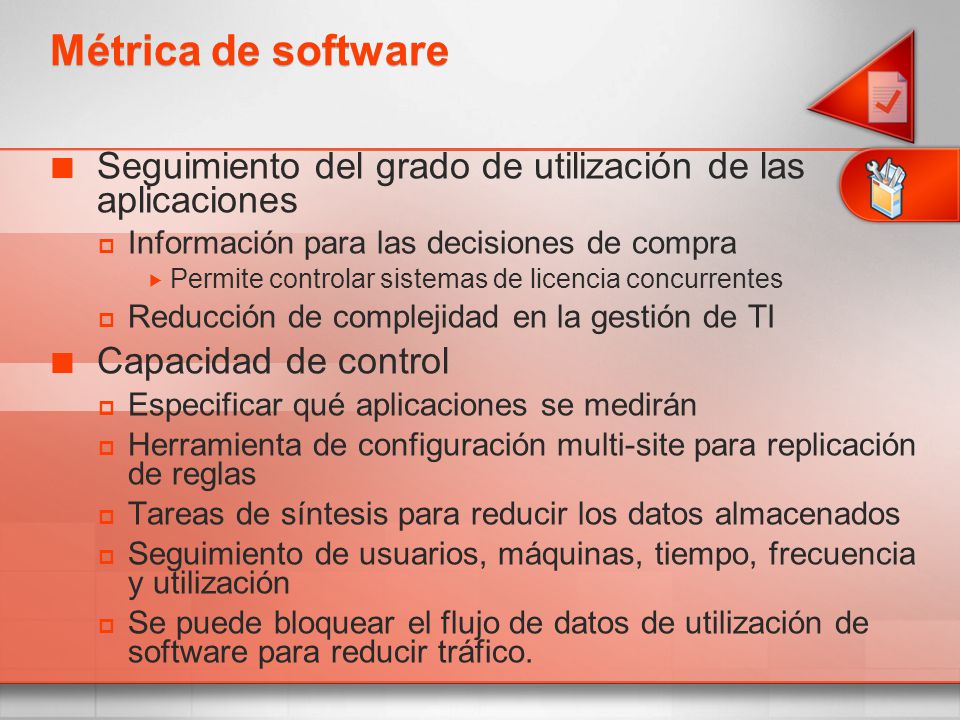 Métrica de software

Seguimiento del grado de utilización de las aplicaciones

Información para las decisiones de compra

Permite controlar sistemas de licencia concurrentes

Reducción de complejidad en la gestión de TI

Capacidad de control

Especificar qué aplicaciones se medirán

Herramienta de configuración multi-site para replicación de reglas

Tareas de síntesis para reducir los datos almacenados

Seguimiento de usuarios, máquinas, tiempo, frecuencia y utilización

Se puede bloquear el flujo de datos de utilización de software para reducir tráfico.